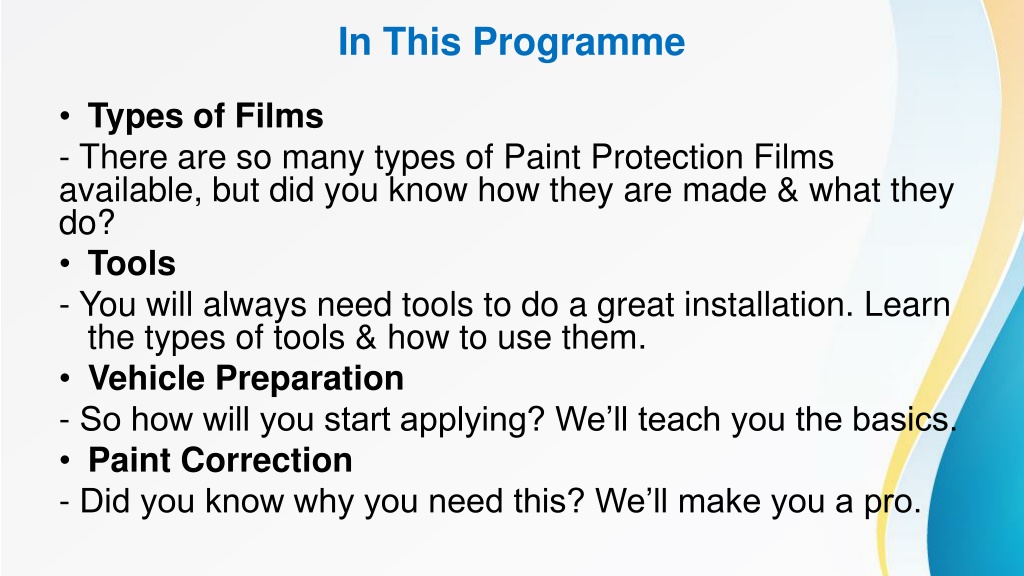 In This Programme

• Types of Films
- There are so many types of Paint Protection Films available, but did you know how they are made & what they do?
• Tools
- You will always need tools to do a great installation. Learn the types of tools & how to use them.
• Vehicle Preparation
- So how will you start applying? We'll teach you the basics.
• Paint Correction
- Did you know why you need this? We'll make you a pro.